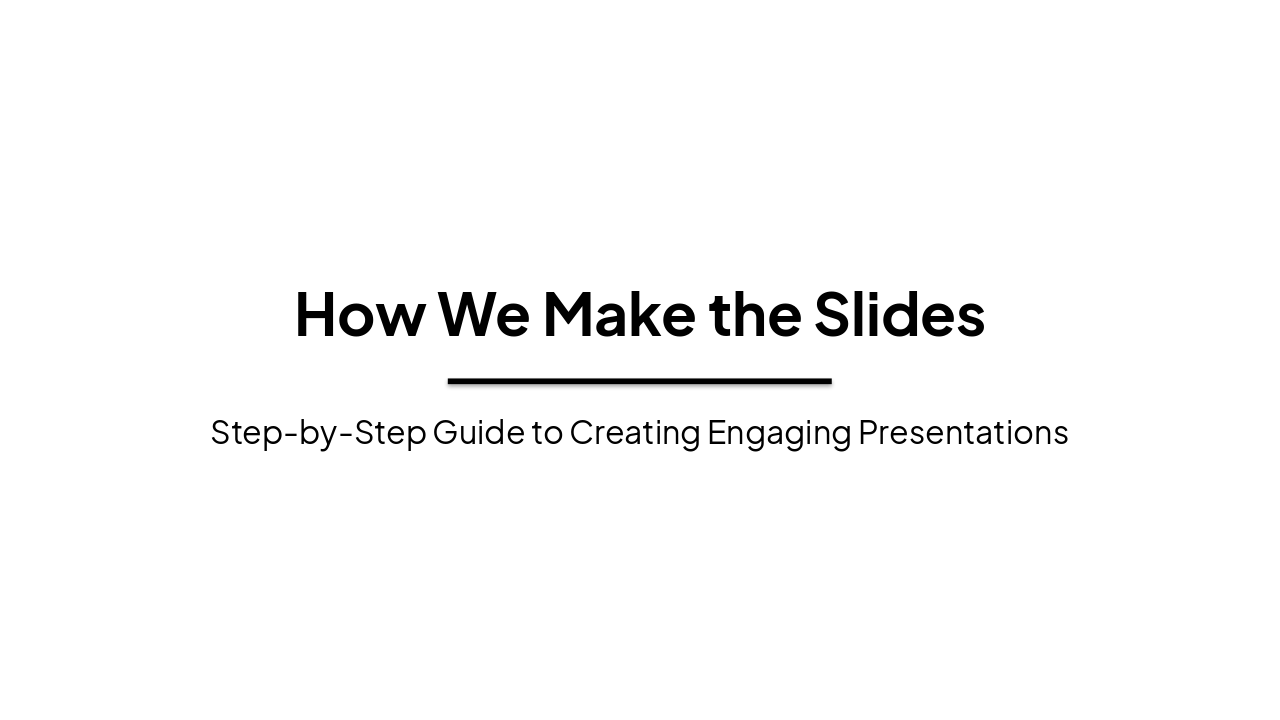 How We Make the Slides

Step-by-Step Guide to Creating Engaging Presentations